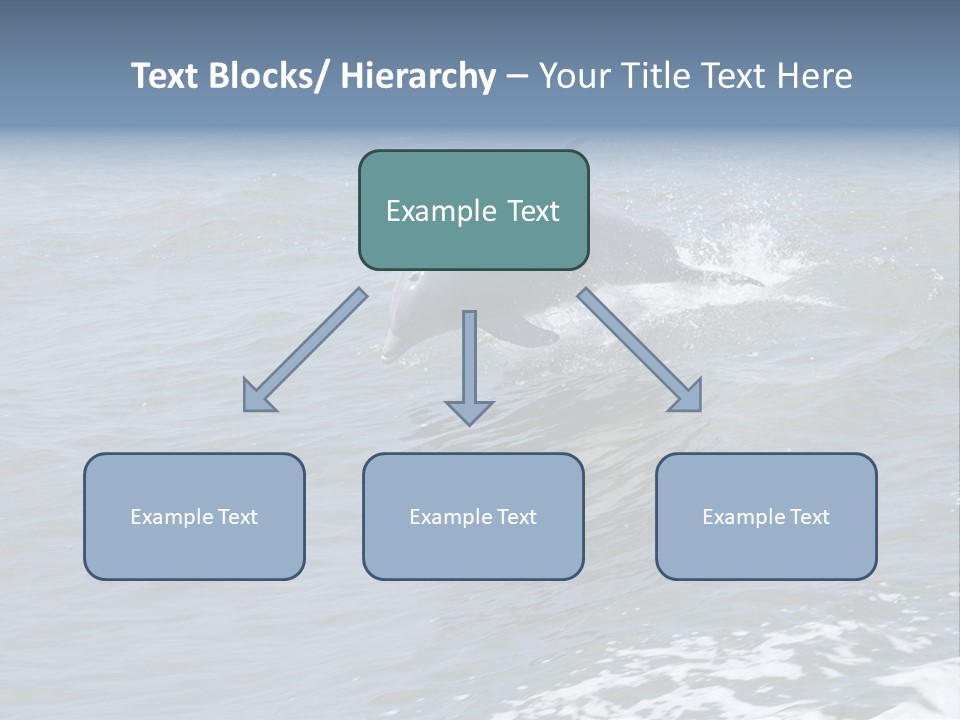 Text Blocks/ Hierarchy – Your Title Text Here

Example Text

Example Text

Example Text

Example Text